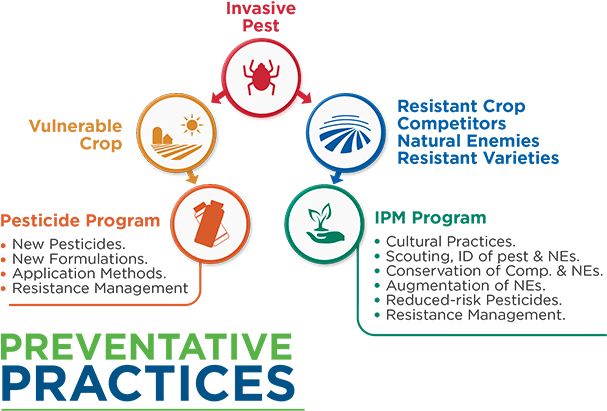 Invasive Pest

Vulnerable Crop

Resistant Crop
Competitors
Natural Enemies
Resistant Varieties

Pesticide Program
• New Pesticides.
• New Formulations.
• Application Methods.
• Resistance Management

IPM Program
• Cultural Practices.
• Scouting, ID of pest & NEs.
• Conservation of Comp. & NEs.
• Augmentation of NEs.
• Reduced-risk Pesticides.
• Resistance Management.

PREVENTATIVE
PRACTICES